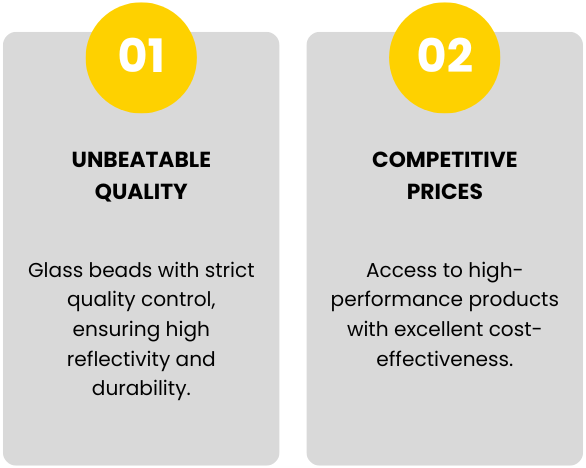 01

UNBEATABLE QUALITY

Glass beads with strict quality control, ensuring high reflectivity and durability.

02

COMPETITIVE PRICES

Access to high-performance products with excellent cost-effectiveness.